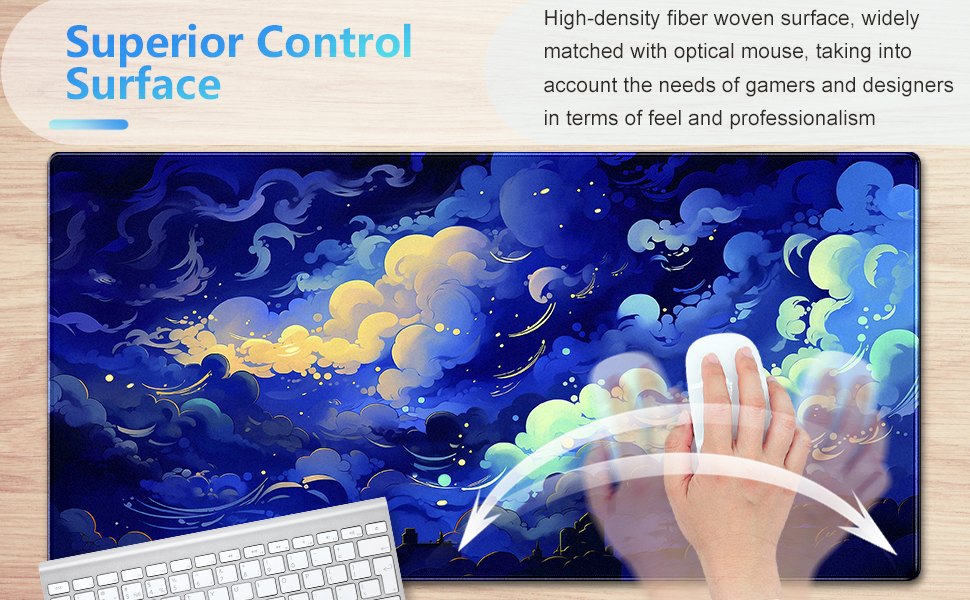 Superior Control Surface

High-density fiber woven surface, widely matched with optical mouse, taking into account the needs of gamers and designers in terms of feel and professionalism